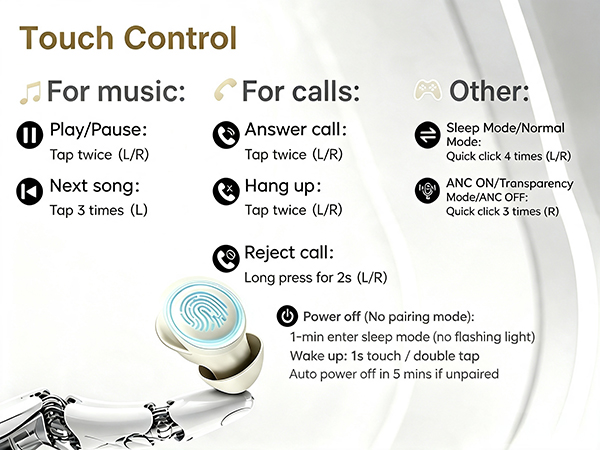 Touch Control

For music:

Play/Pause:
Tap twice (L/R)

Next song:
Tap 3 times (L)

For calls:

Answer call:
Tap twice (L/R)

Hang up:
Tap twice (L/R)

Reject call:
Long press for 2s (L/R)

Other:

Sleep Mode/Normal Mode:
Quick click 4 times (L/R)

ANC ON/Transparency Mode/ANC OFF:
Quick click 3 times (R)

Power off (No pairing mode):
1-min enter sleep mode (no flashing light)
Wake up: 1s touch / double tap
Auto power off in 5 mins if unpaired